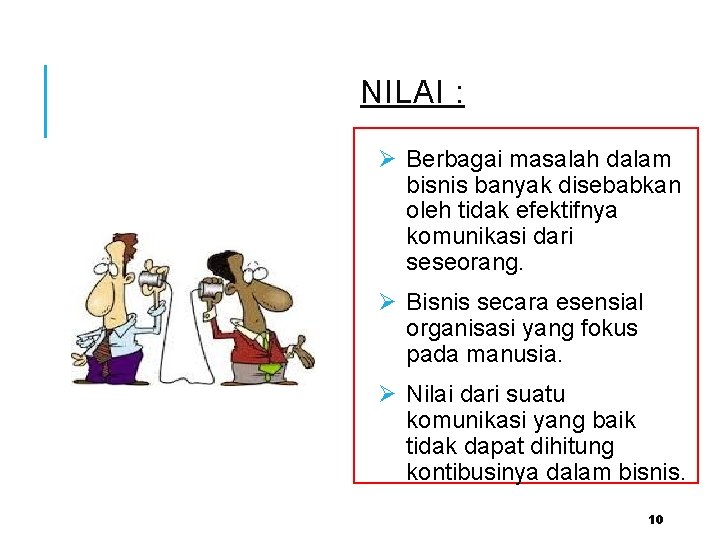 NILAI :

➢ Berbagai masalah dalam bisnis banyak disebabkan oleh tidak efektifnya komunikasi dari seseorang.

➢ Bisnis secara esensial organisasi yang fokus pada manusia.

➢ Nilai dari suatu komunikasi yang baik tidak dapat dihitung kontibusinya dalam bisnis.

10